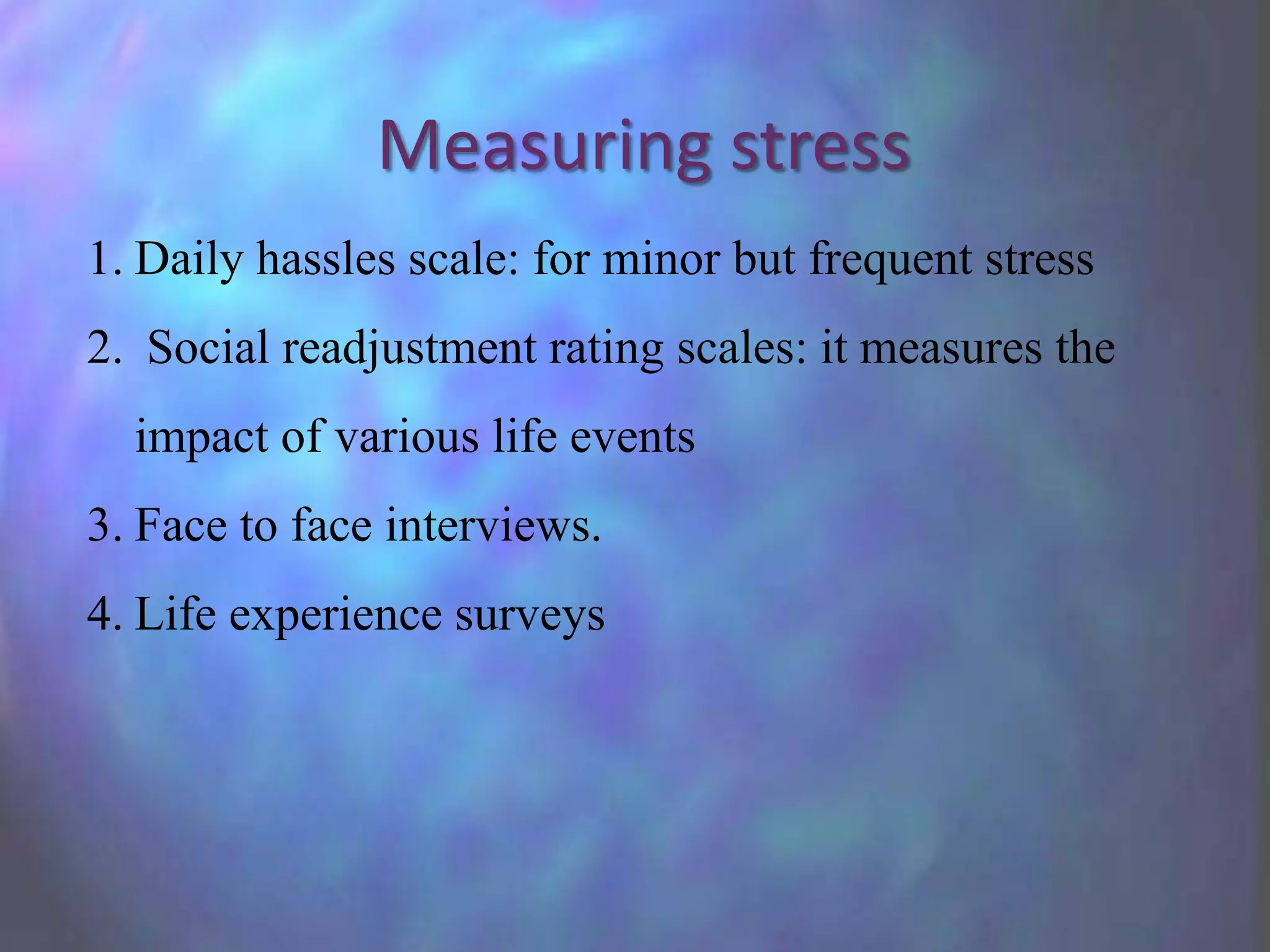 Measuring stress

1. Daily hassles scale: for minor but frequent stress
2. Social readjustment rating scales: it measures the impact of various life events
3. Face to face interviews.
4. Life experience surveys